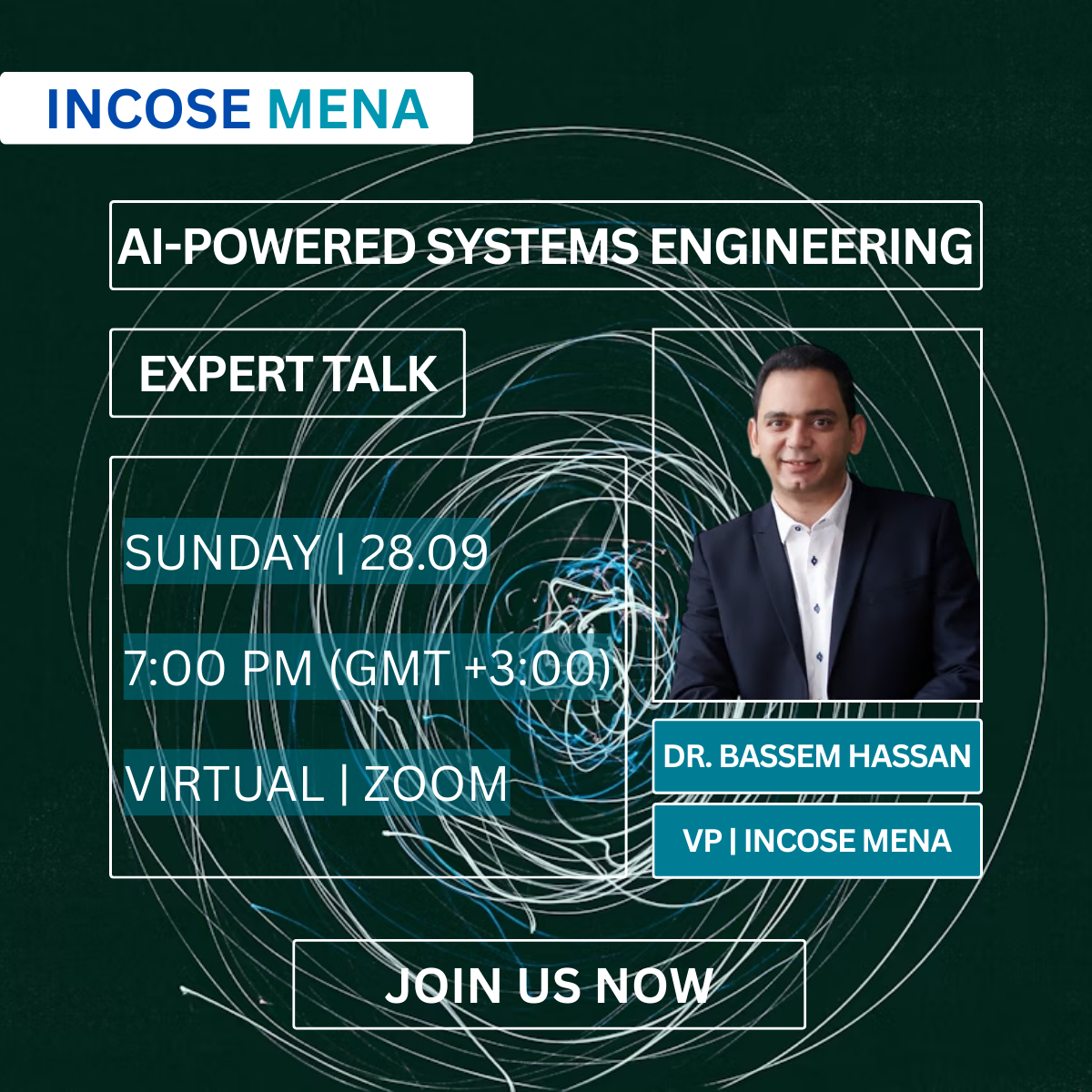 INCOSE MENA

AI-POWERED SYSTEMS ENGINEERING

EXPERT TALK

SUNDAY | 28.09

7:00 PM (GMT +3:00)

VIRTUAL | ZOOM

DR. BASSEM HASSAN

VP | INCOSE MENA

JOIN US NOW